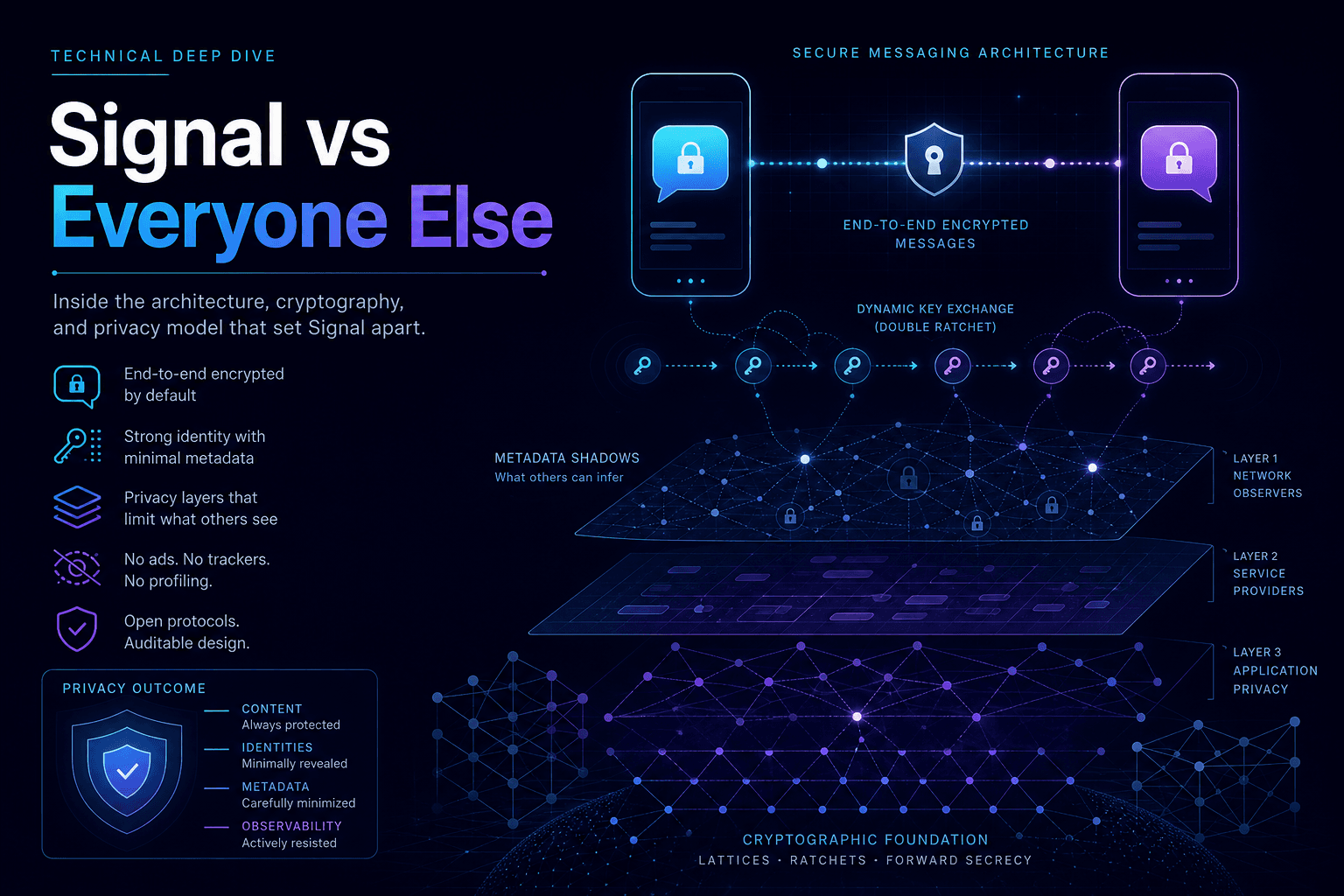 TECHNICAL DEEP DIVE

Signal vs
Everyone Else

Inside the architecture, cryptography, and privacy model that set Signal apart.

End-to-end encrypted by default

Strong identity with minimal metadata

Privacy layers that limit what others see

No ads. No trackers. No profiling.

Open protocols. Auditable design.

PRIVACY OUTCOME

CONTENT
Always protected

IDENTITIES
Minimally revealed

METADATA
Carefully minimized

OBSERVABILITY
Actively resisted

SECURE MESSAGING ARCHITECTURE

END-TO-END ENCRYPTED MESSAGES

DYNAMIC KEY EXCHANGE (DOUBLE RATCHET)

METADATA SHADOWS
What others can infer

LAYER 1
NETWORK
OBSERVERS

LAYER 2
SERVICE
PROVIDERS

LAYER 3
APPLICATION
PRIVACY

CRYPTOGRAPHIC FOUNDATION
LATTICES · RATCHETS · FORWARD SECRECY